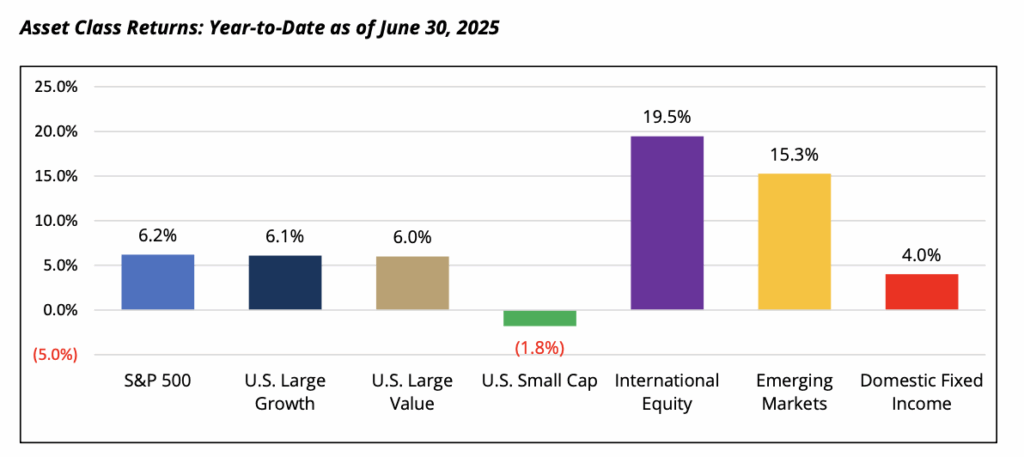 Asset Class Returns: Year-to-Date as of June 30, 2025

25.0%
20.0%
15.0%
10.0%
5.0%
0.0%
(5.0%)

6.2%
6.1%
6.0%
(1.8%)
19.5%
15.3%
4.0%

S&P 500
U.S. Large Growth
U.S. Large Value
U.S. Small Cap
International Equity
Emerging Markets
Domestic Fixed Income